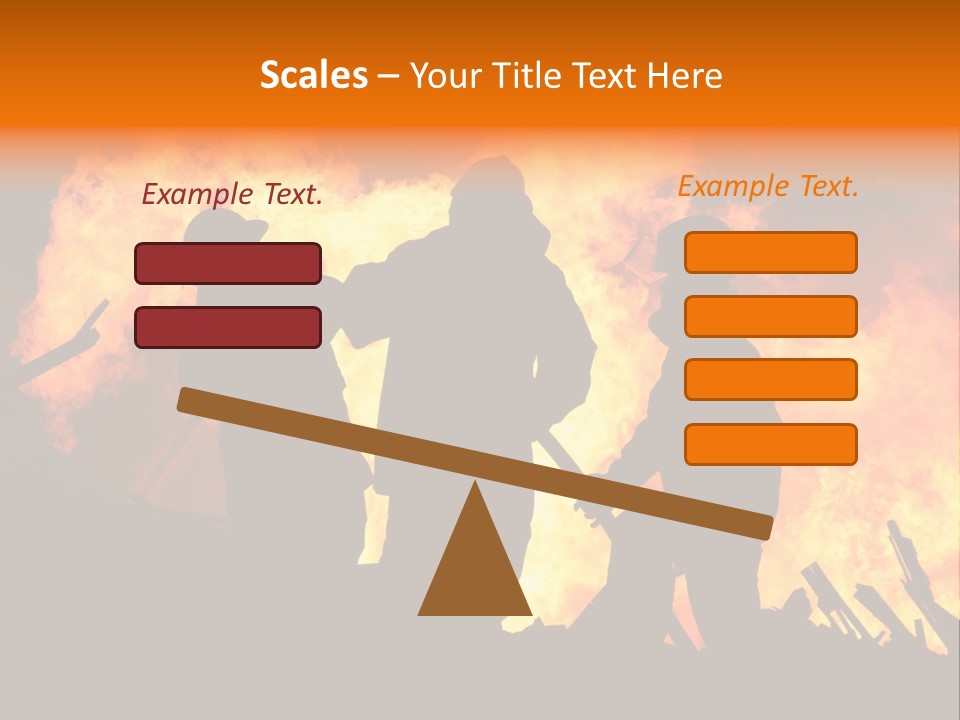 Scales – Your Title Text Here

Example Text.

Example Text.